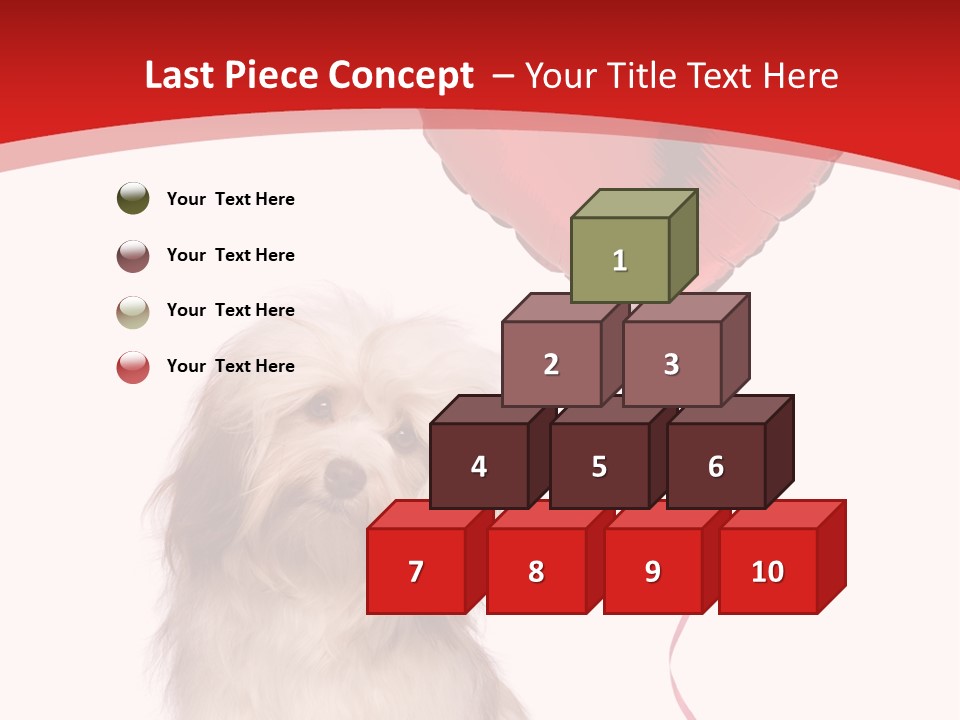 Last Piece Concept – Your Title Text Here

Your Text Here

Your Text Here

Your Text Here

Your Text Here

1

2

3

4

5

6

7

8

9

10